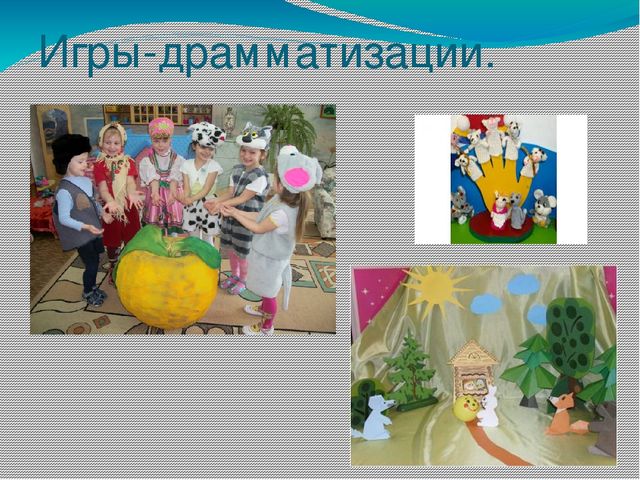 Игры-драмматизации.